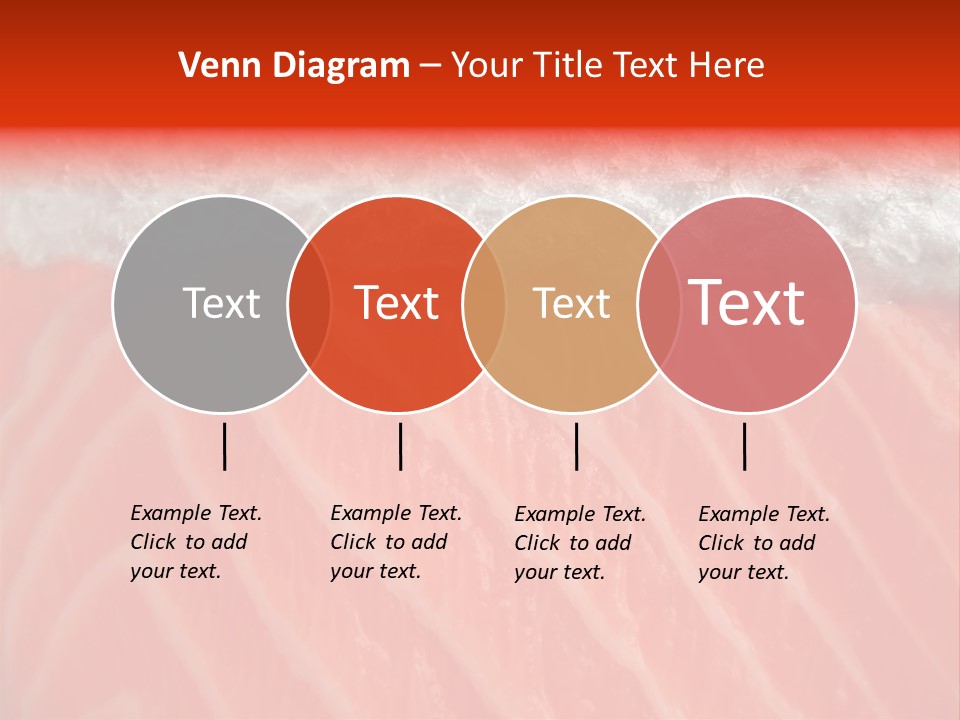 Venn Diagram – Your Title Text Here

Text

Text

Text

Text

Example Text. Click to add your text.

Example Text. Click to add your text.

Example Text. Click to add your text.

Example Text. Click to add your text.